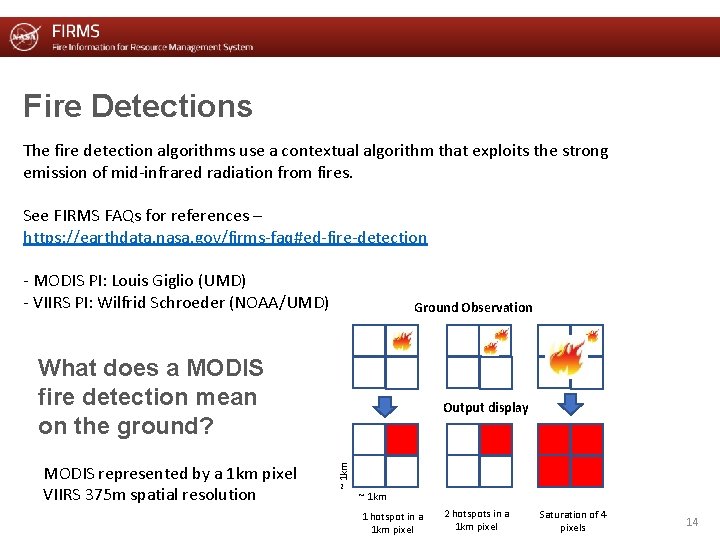 NASA FIRMS
Fire Information for Resource Management System

Fire Detections

The fire detection algorithms use a contextual algorithm that exploits the strong emission of mid-infrared radiation from fires.

See FIRMS FAQs for references – https://earthdata.nasa.gov/firms-faq#ed-fire-detection

- MODIS PI: Louis Giglio (UMD)
- VIIRS PI: Wilfrid Schroeder (NOAA/UMD)

What does a MODIS fire detection mean on the ground?

MODIS represented by a 1km pixel
VIIRS 375m spatial resolution

Ground Observation

Output display

~ 1km

~ 1km

1 hotspot in a 1km pixel

2 hotspots in a 1km pixel

Saturation of 4 pixels

14